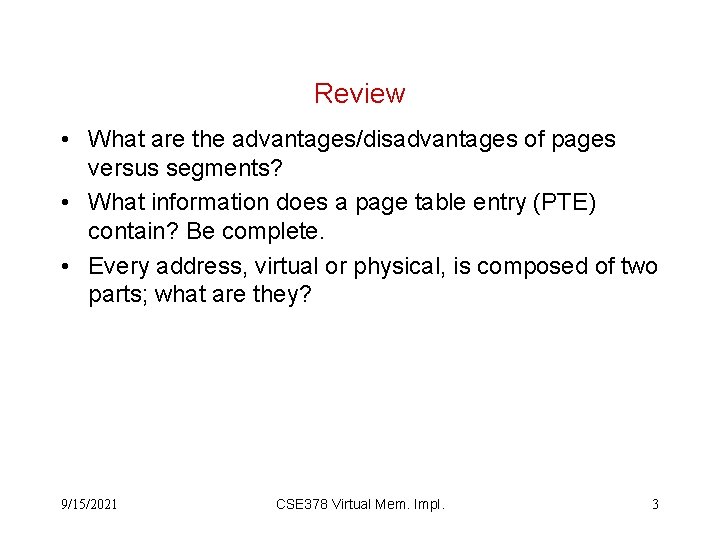 Review

• What are the advantages/disadvantages of pages versus segments?

• What information does a page table entry (PTE) contain? Be complete.

• Every address, virtual or physical, is composed of two parts; what are they?

9/15/2021 CSE378 Virtual Mem. Impl. 3